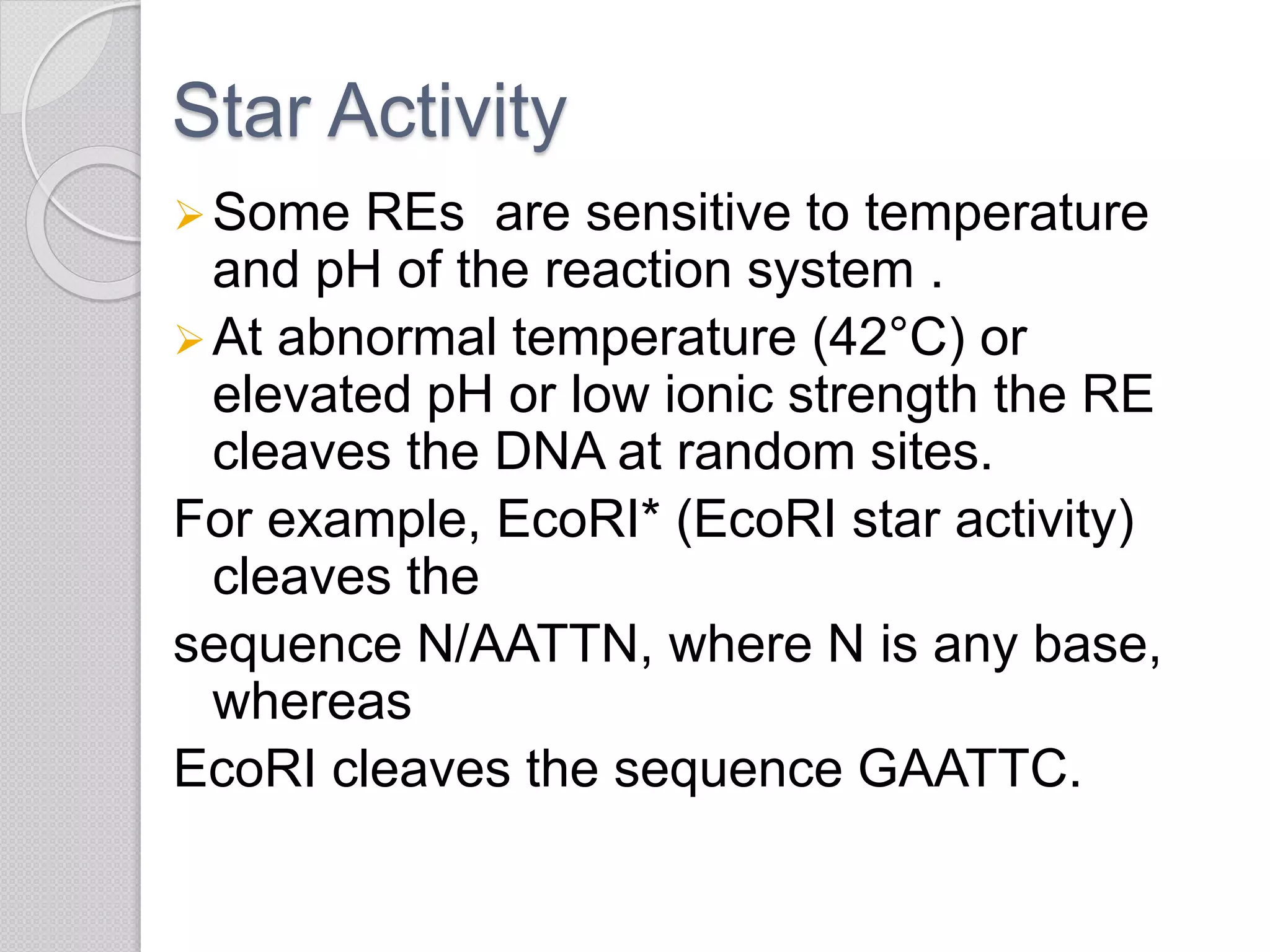 Star Activity

➢ Some REs are sensitive to temperature and pH of the reaction system .

➢ At abnormal temperature (42°C) or elevated pH or low ionic strength the RE cleaves the DNA at random sites.

For example, EcoRI* (EcoRI star activity) cleaves the

sequence N/AATTN, where N is any base, whereas

EcoRI cleaves the sequence GAATTC.